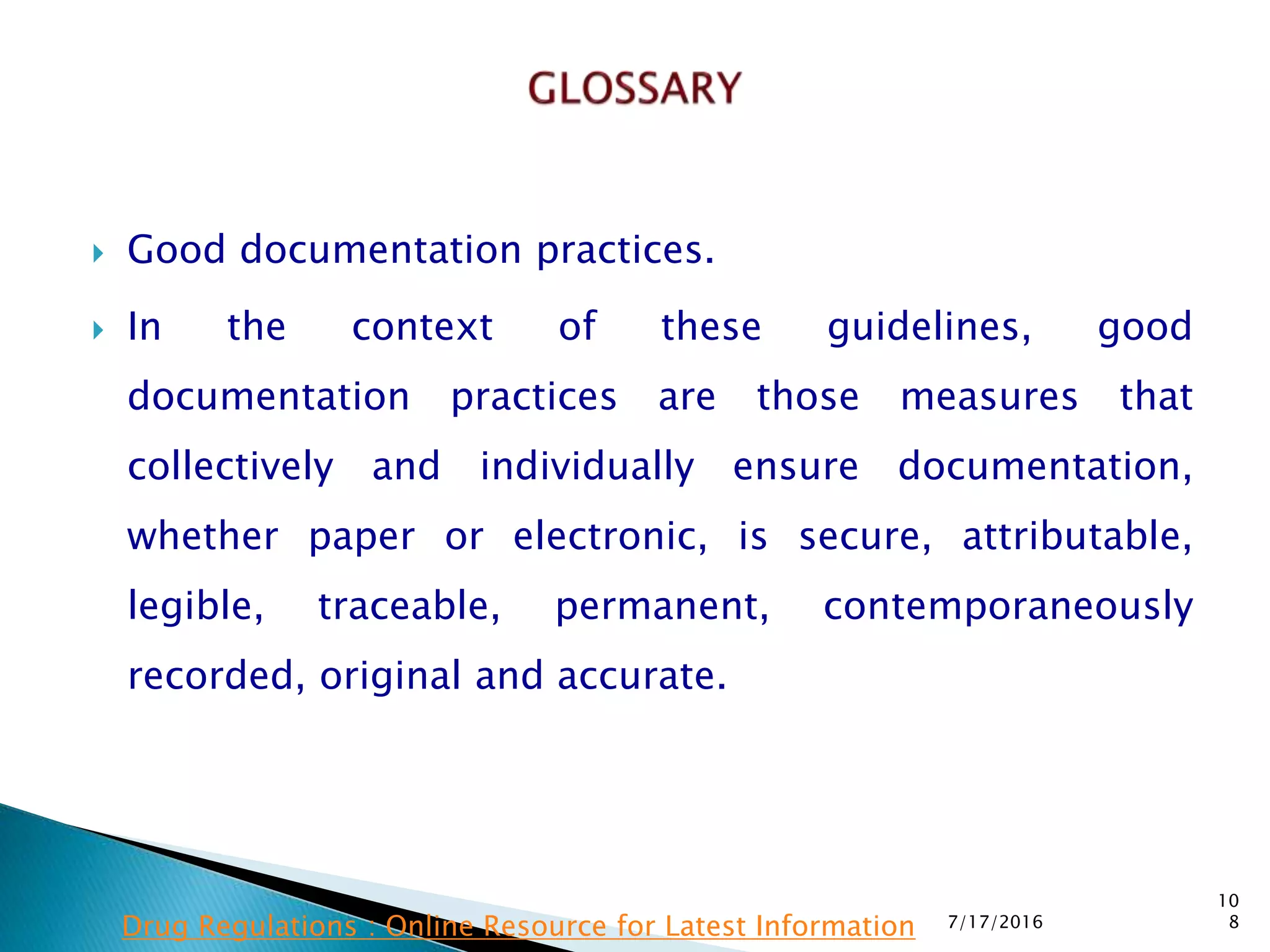 GLOSSARY

Good documentation practices.

In the context of these guidelines, good documentation practices are those measures that collectively and individually ensure documentation, whether paper or electronic, is secure, attributable, legible, traceable, permanent, contemporaneously recorded, original and accurate.

Drug Regulations : Online Resource for Latest Information 7/17/2016 108